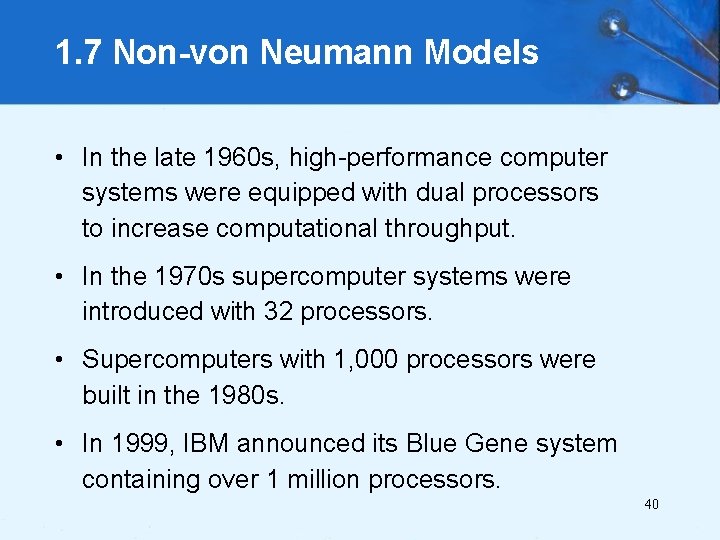 1.7 Non-von Neumann Models

• In the late 1960s, high-performance computer systems were equipped with dual processors to increase computational throughput.

• In the 1970s supercomputer systems were introduced with 32 processors.

• Supercomputers with 1,000 processors were built in the 1980s.

• In 1999, IBM announced its Blue Gene system containing over 1 million processors.

40